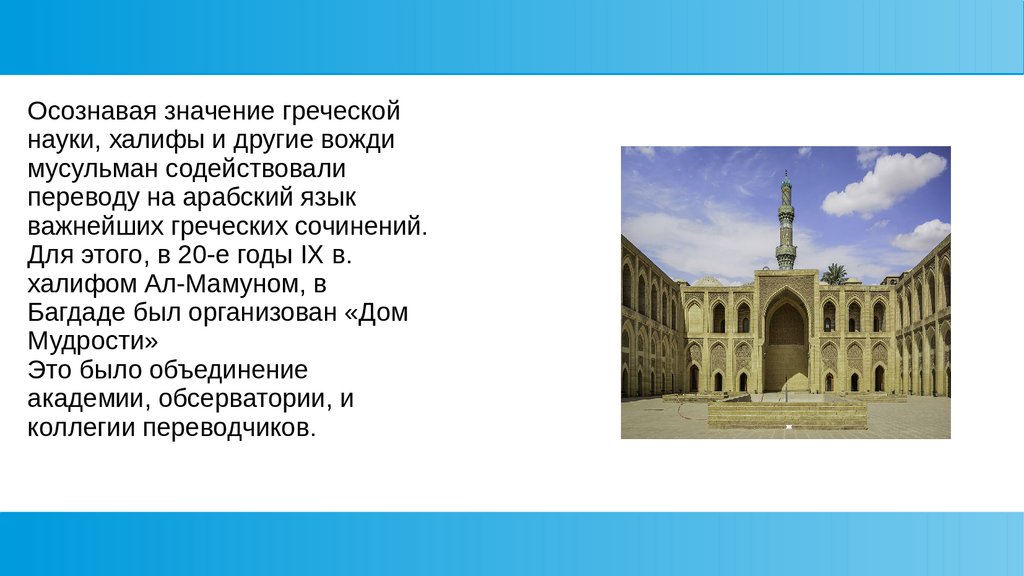 Осознавая значение греческой науки, халифы и другие вожди мусульман содействовали переводу на арабский язык важнейших греческих сочинений. Для этого, в 20-е годы IX в. халифом Ал-Мамуном, в Багдаде был организован «Дом Мудрости»
Это было объединение академии, обсерватории, и коллегии переводчиков.